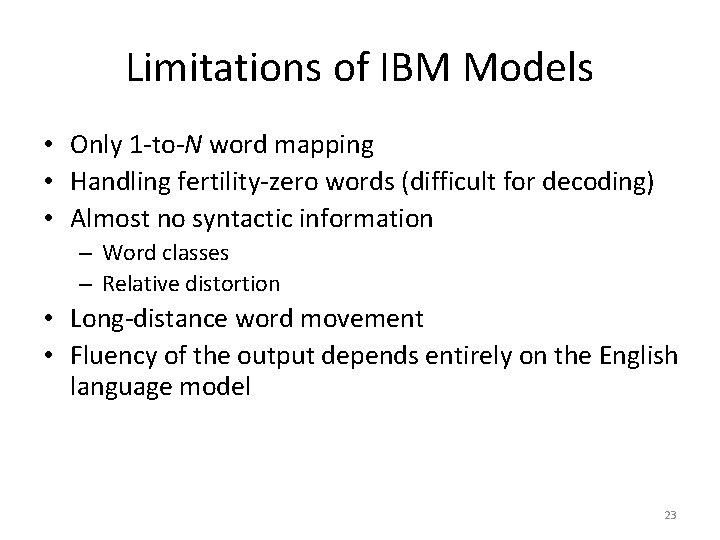 Limitations of IBM Models

• Only 1-to-N word mapping
• Handling fertility-zero words (difficult for decoding)
• Almost no syntactic information
– Word classes
– Relative distortion
• Long-distance word movement
• Fluency of the output depends entirely on the English language model

23